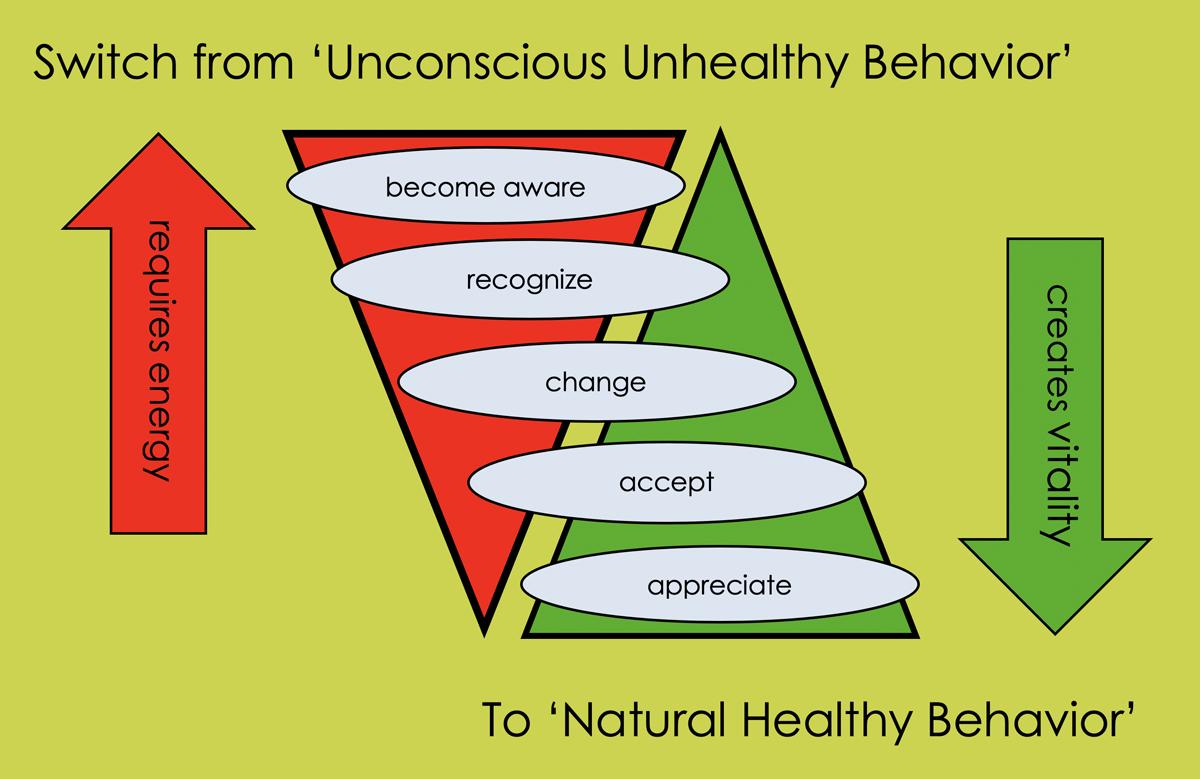 Switch from 'Unconscious Unhealthy Behavior'

requires energy

become aware

recognize

change

accept

appreciate

creates vitality

To 'Natural Healthy Behavior'